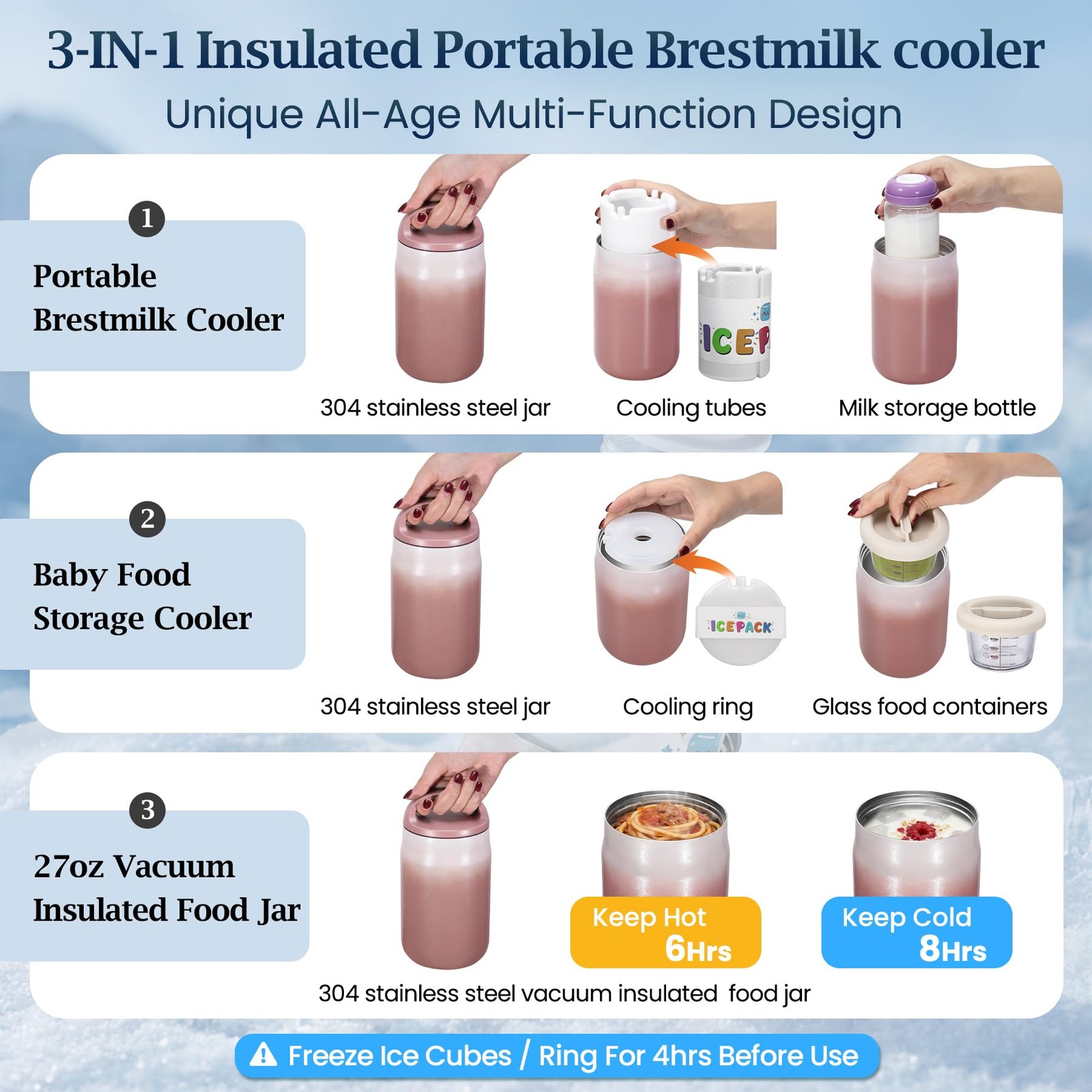 3-IN-1 Insulated Portable Brestmilk cooler
Unique All-Age Multi-Function Design

1
Portable Brestmilk Cooler

ICEP

304 stainless steel jar
Cooling tubes
Milk storage bottle

2
Baby Food Storage Cooler

ICEPACK

304 stainless steel jar
Cooling ring
Glass food containers

3
27oz Vacuum Insulated Food Jar

Keep Hot 6Hrs
Keep Cold 8Hrs

304 stainless steel vacuum insulated food jar

Freeze Ice Cubes / Ring For 4hrs Before Use